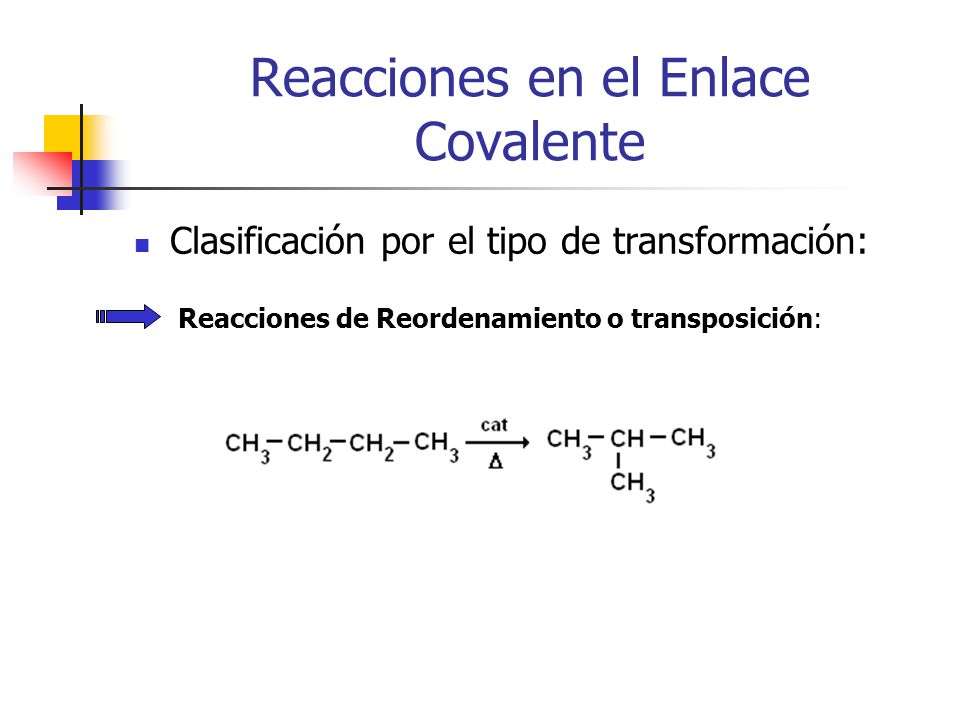 Reacciones en el Enlace Covalente

Clasificación por el tipo de transformación:

Reacciones de Reordenamiento o transposición:

$CH_3-CH_2-CH_2-CH_3 \xrightarrow[\Delta]{cat} CH_3-CH(CH_3)-CH_3$